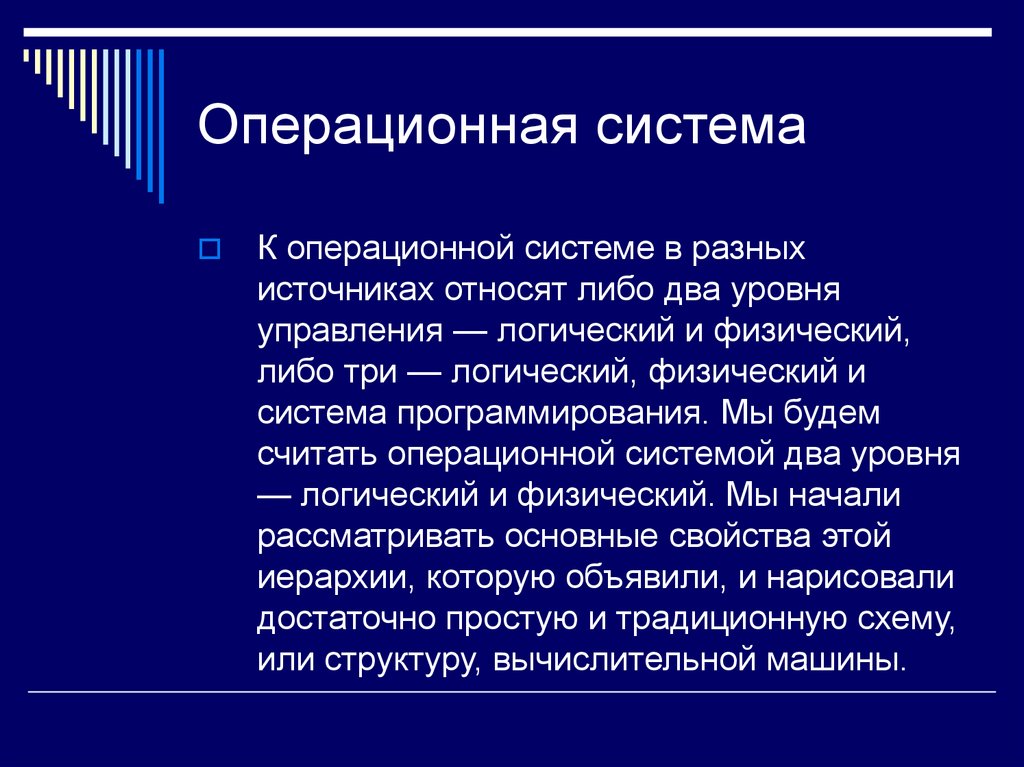 Операционная система

К операционной системе в разных источниках относят либо два уровня управления — логический и физический, либо три — логический, физический и система программирования. Мы будем считать операционной системой два уровня — логический и физический. Мы начали рассматривать основные свойства этой иерархии, которую объявили, и нарисовали достаточно простую и традиционную схему, или структуру, вычислительной машины.